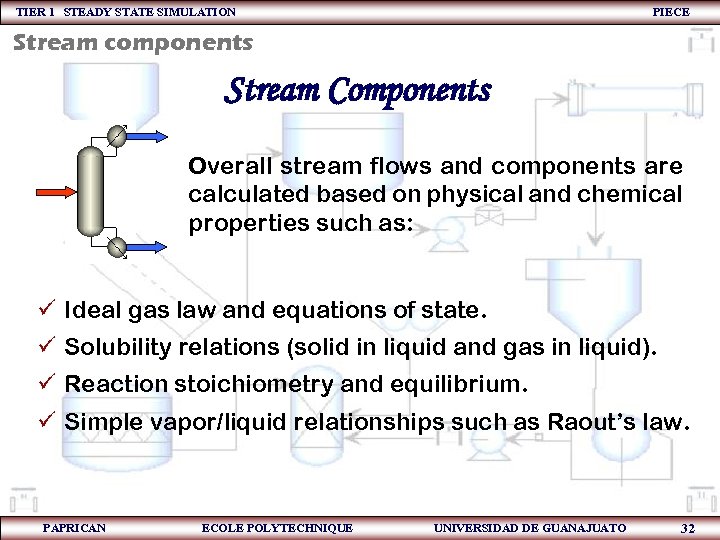 TIER 1 STEADY STATE SIMULATION PIECE

Stream components

Stream Components

Overall stream flows and components are calculated based on physical and chemical properties such as:

✓ Ideal gas law and equations of state.
✓ Solubility relations (solid in liquid and gas in liquid).
✓ Reaction stoichiometry and equilibrium.
✓ Simple vapor/liquid relationships such as Raout's law.

PAPRICAN ECOLE POLYTECHNIQUE UNIVERSIDAD DE GUANAJUATO 32